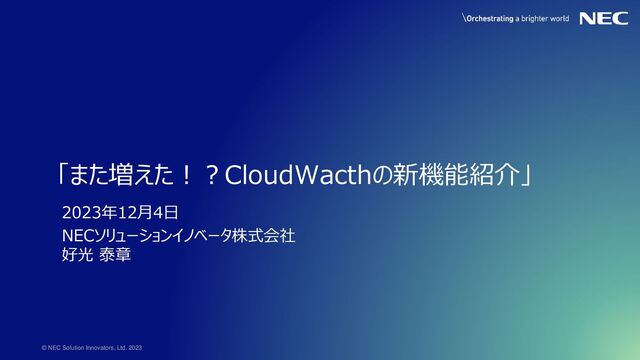 \Orchestrating a brighter world NEC

「また増えた！？CloudWacthの新機能紹介」

2023年12月4日
NECソリューションイノベータ株式会社
好光 泰章

© NEC Solution Innovators, Ltd. 2023